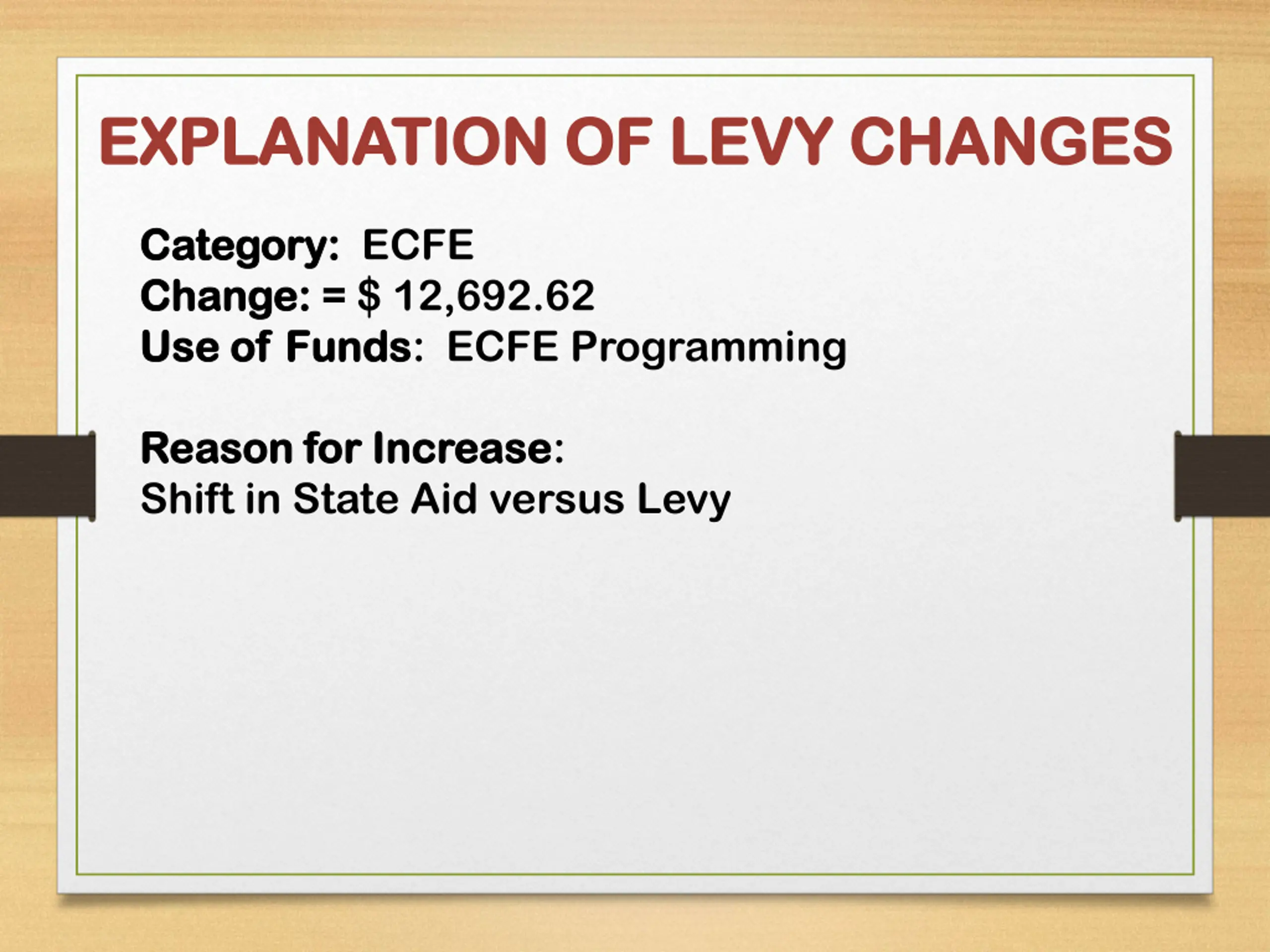 EXPLANATION OF LEVY CHANGES

Category: ECFE
Change: = $ 12,692.62
Use of Funds: ECFE Programming

Reason for Increase:
Shift in State Aid versus Levy